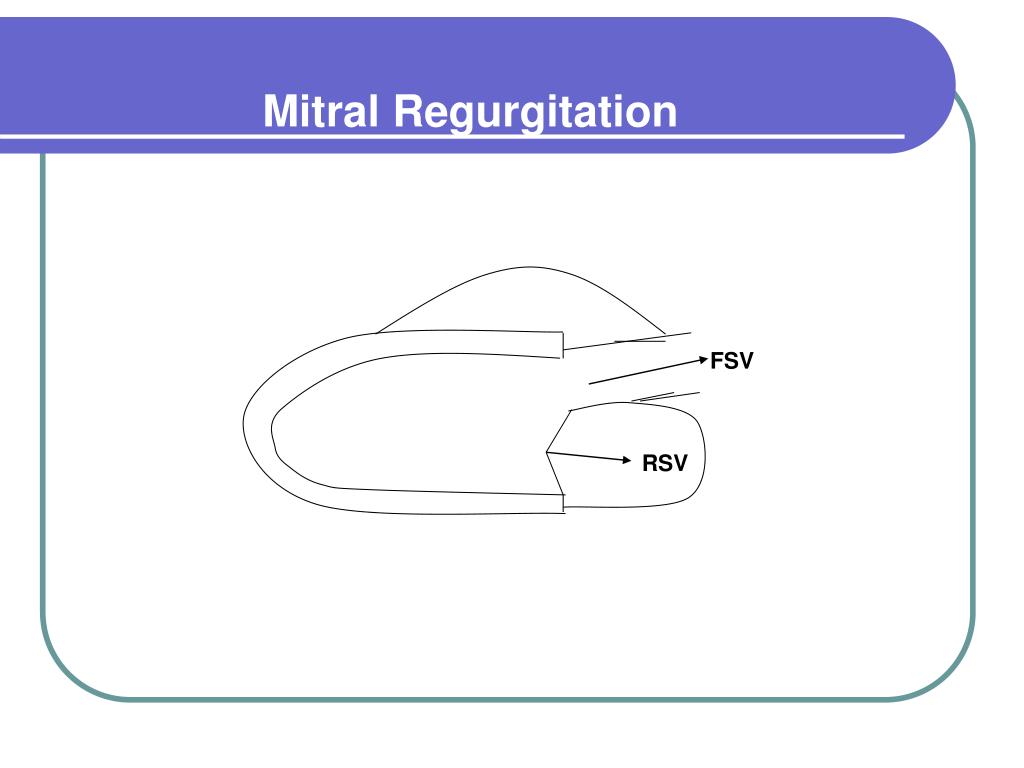 Mitral Regurgitation

FSV

RSV